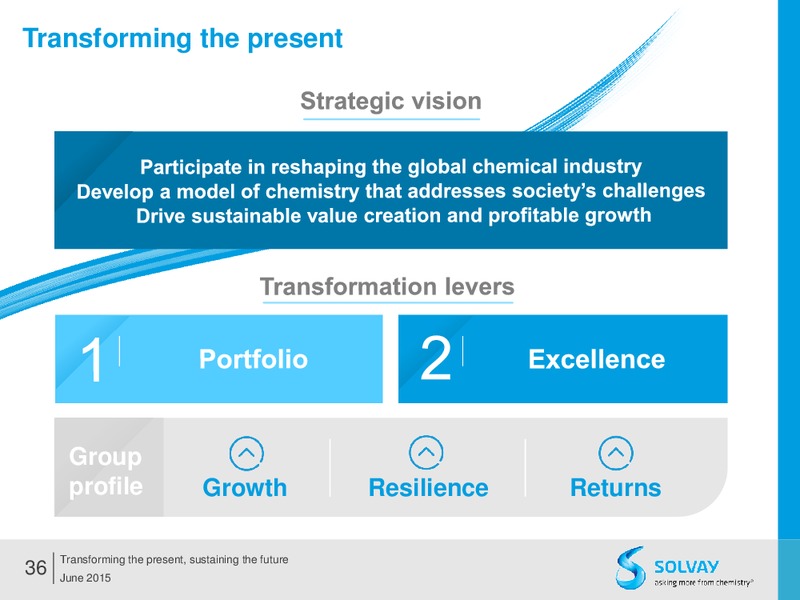 Transforming the present

Strategic vision

Participate in reshaping the global chemical industry
Develop a model of chemistry that addresses society's challenges
Drive sustainable value creation and profitable growth

Transformation levers

1 Portfolio

2 Excellence

Group profile

Growth

Resilience

Returns

36 Transforming the present, sustaining the future
June 2015

SOLVAY
asking more from chemistry®